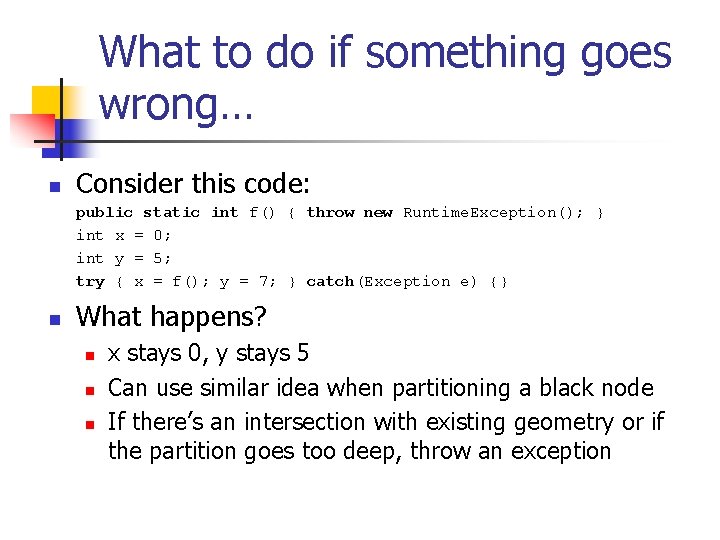 What to do if something goes wrong…

Consider this code:
public static int f() { throw new RuntimeException(); }
int x = 0;
int y = 5;
try { x = f(); y = 7; } catch(Exception e) {}

What happens?

x stays 0, y stays 5

Can use similar idea when partitioning a black node

If there's an intersection with existing geometry or if the partition goes too deep, throw an exception